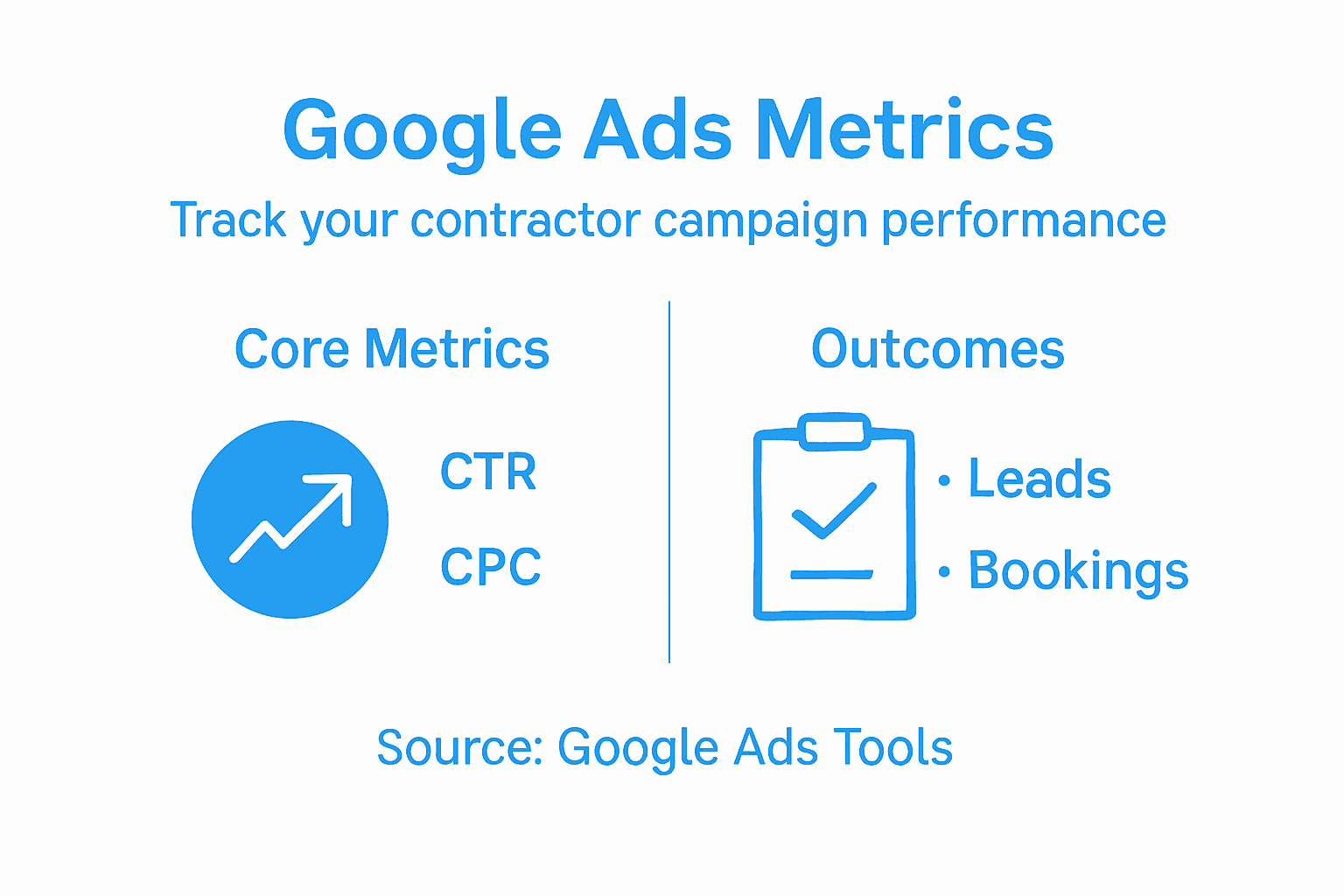 Google Ads Metrics

Track your contractor campaign performance

Core Metrics

CTR

CPC

Outcomes

• Leads

• Bookings

Source: Google Ads Tools